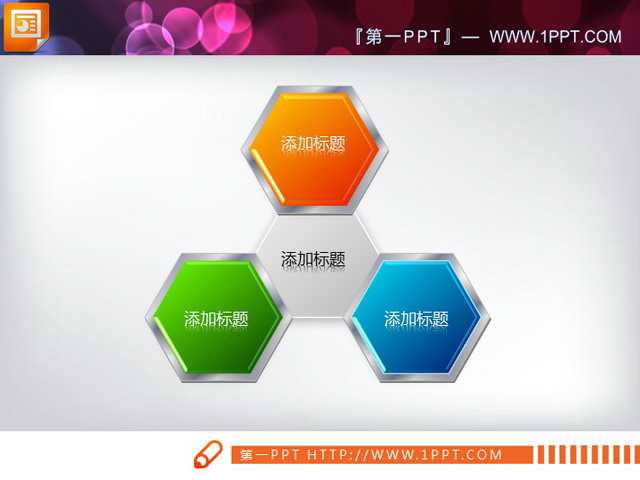 『第一PPT』— WWW.1PPT.COM

添加标题

添加标题

添加标题

添加标题

第一PPT HTTP://WWW.1PPT.COM